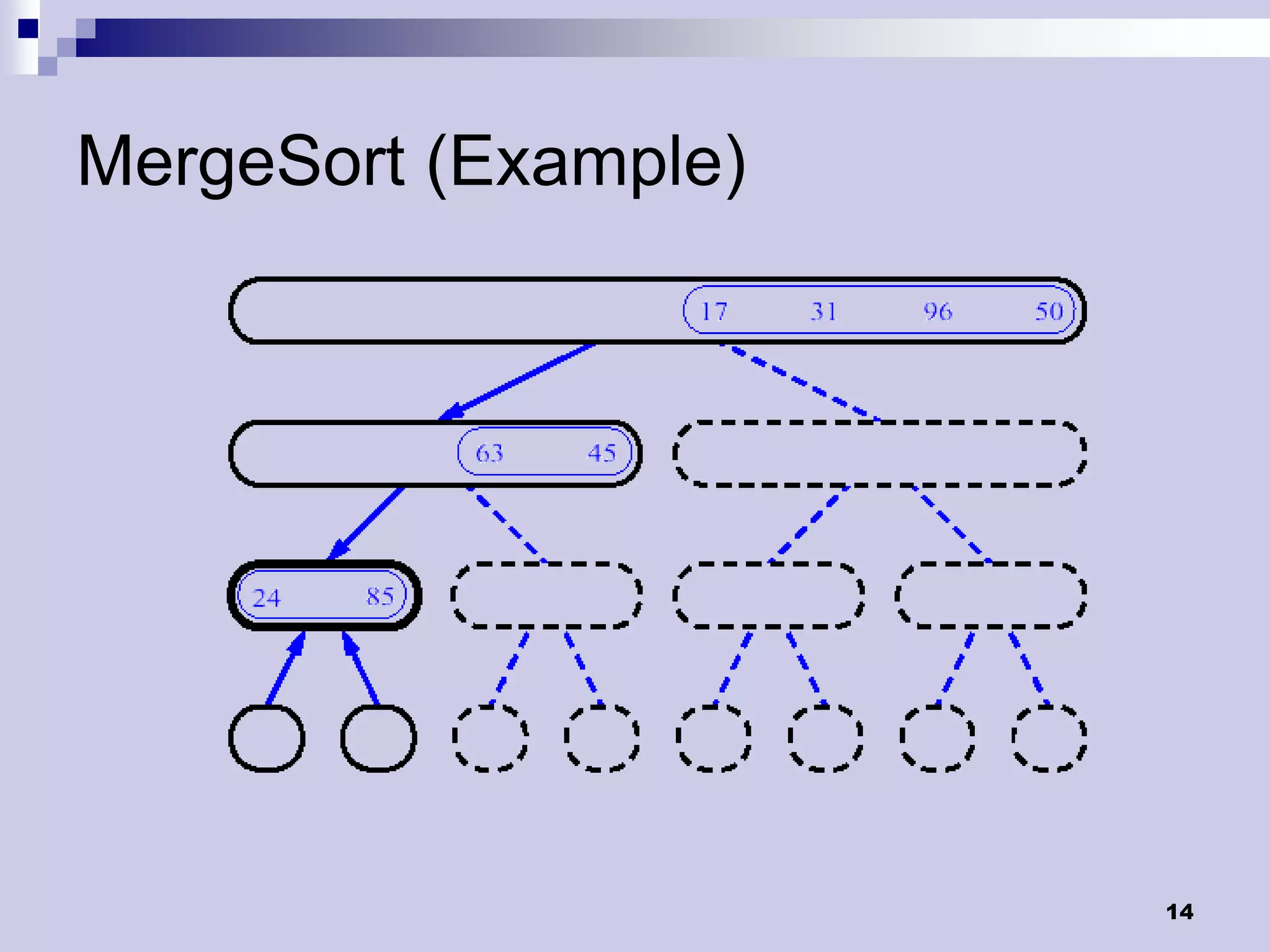 MergeSort (Example)

17 31 96 50

63 45

24 85

14